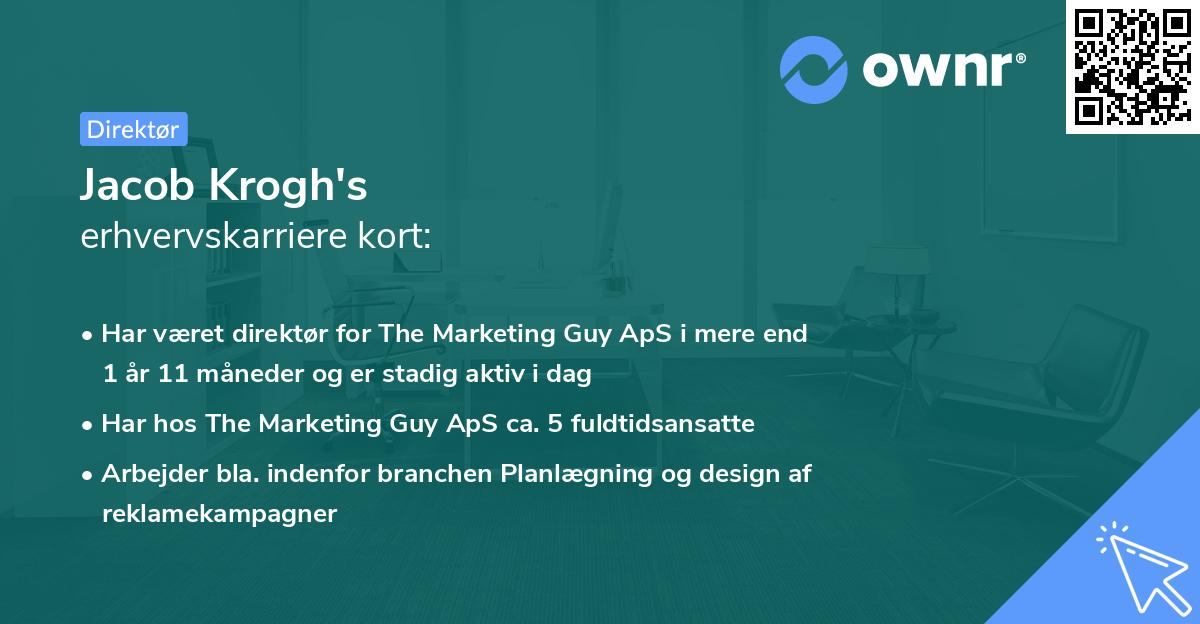 ownr®

Direktør

Jacob Krogh's
erhvervskarriere kort:

• Har været direktør for The Marketing Guy ApS i mere end 1 år 11 måneder og er stadig aktiv i dag
• Har hos The Marketing Guy ApS ca. 5 fuldtidsansatte
• Arbejder bla. indenfor branchen Planlægning og design af reklamekampagner